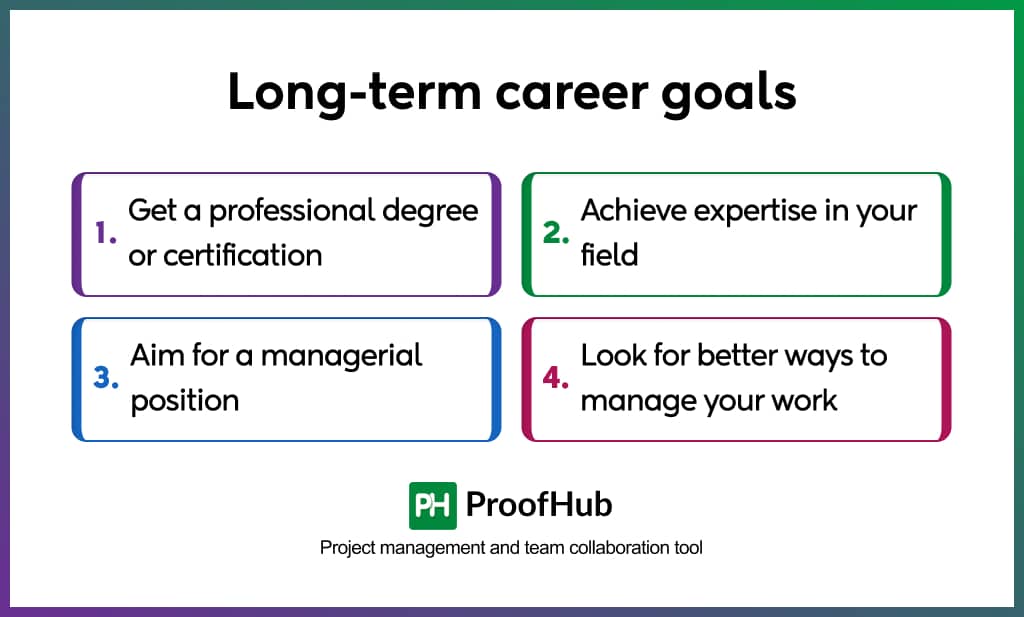 Long-term career goals

1. Get a professional degree or certification

2. Achieve expertise in your field

3. Aim for a managerial position

4. Look for better ways to manage your work

PH ProofHub

Project management and team collaboration tool